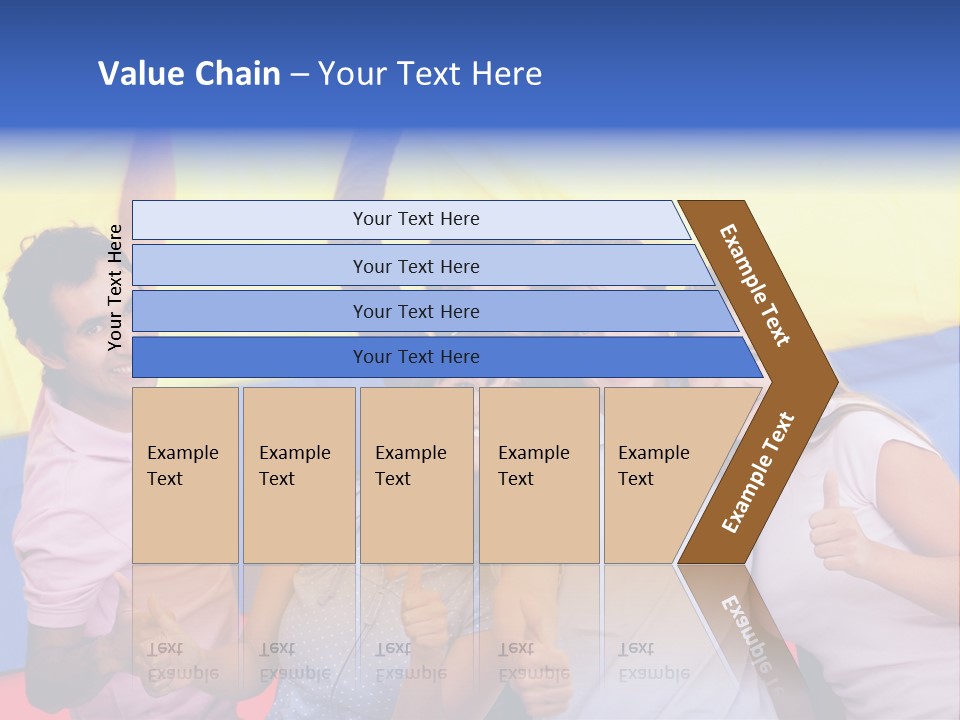 Value Chain – Your Text Here

Your Text Here

Your Text Here

Your Text Here

Your Text Here

Your Text Here

Example Text

Example Text

Example Text

Example Text

Example Text

Example Text

Example Text